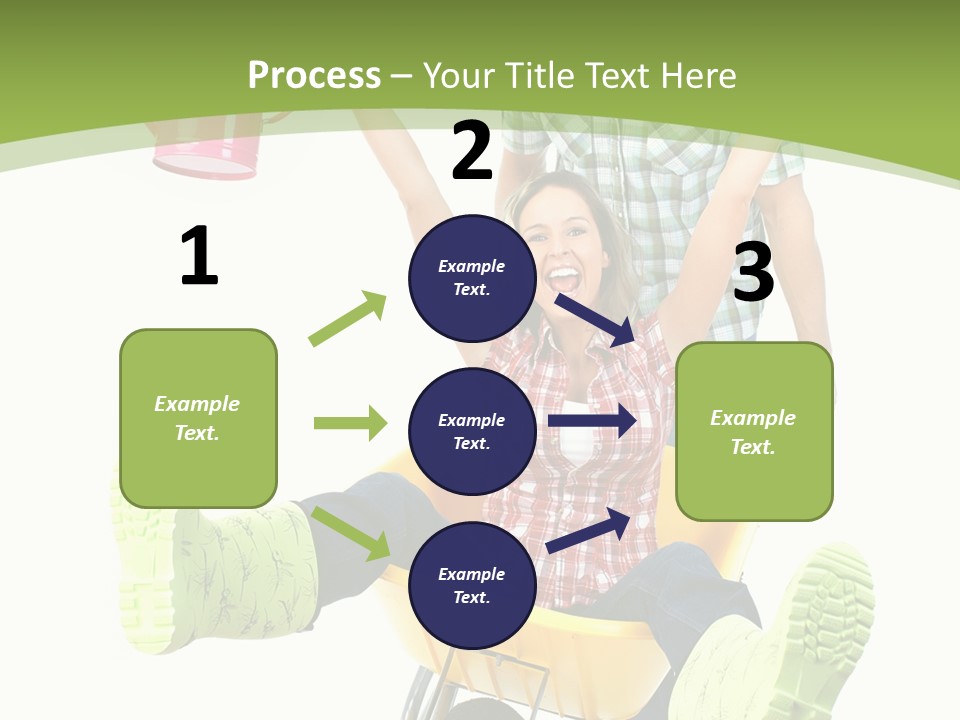 Process – Your Title Text Here

1

Example Text.

2

Example Text.

Example Text.

Example Text.

3

Example Text.